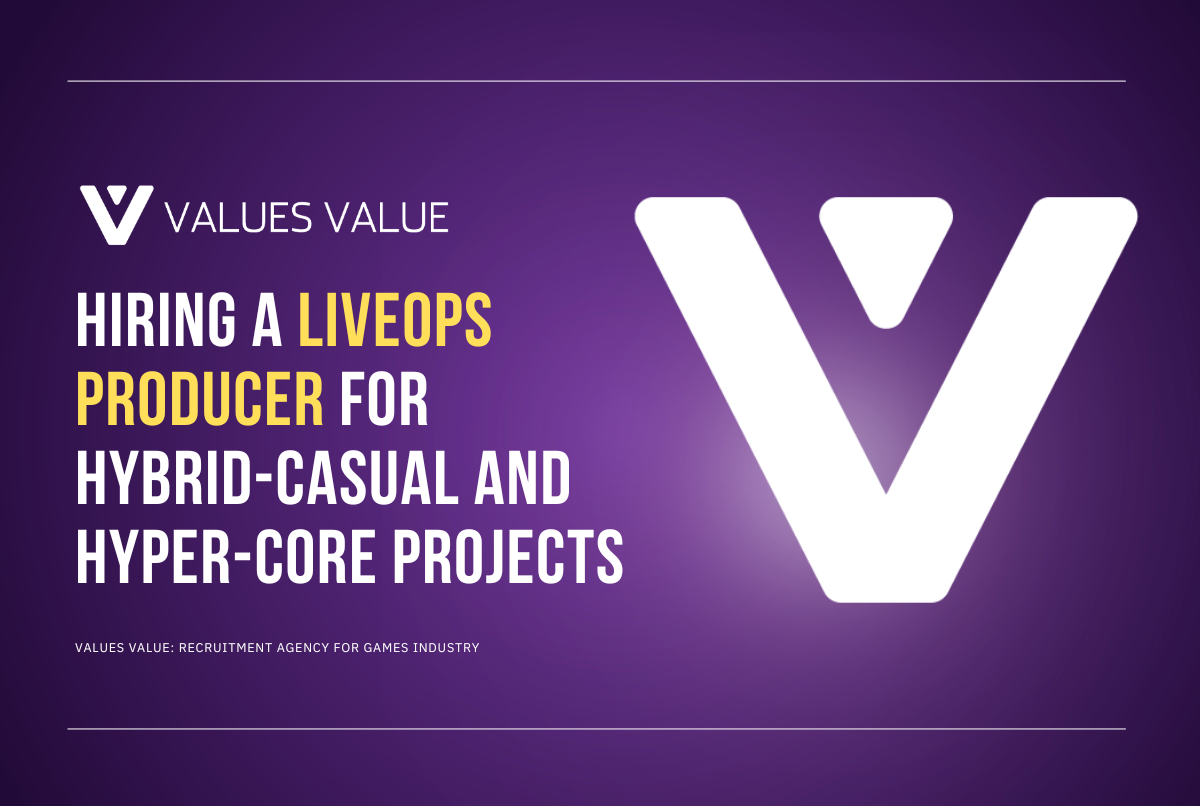 VALUES VALUE

HIRING A LIVEOPS PRODUCER FOR HYBRID-CASUAL AND HYPER-CORE PROJECTS

VALUES VALUE: RECRUITMENT AGENCY FOR GAMES INDUSTRY